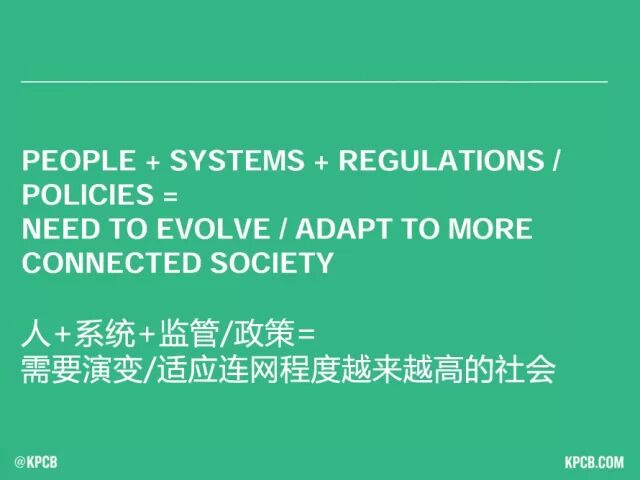 PEOPLE + SYSTEMS + REGULATIONS / POLICIES =
NEED TO EVOLVE / ADAPT TO MORE CONNECTED SOCIETY

人+系统+监管/政策=
需要演变/适应连网程度越来越高的社会

@KPCB

KPCB.COM